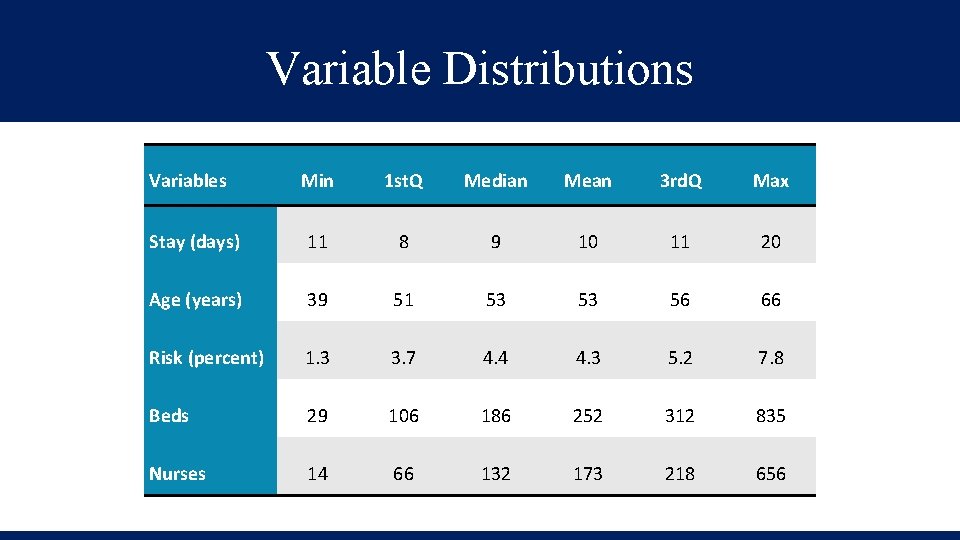 Variable Distributions

| Variables | Min | 1stQ | Median | Mean | 3rdQ | Max |
|---|---|---|---|---|---|---|
| Stay (days) | 11 | 8 | 9 | 10 | 11 | 20 |
| Age (years) | 39 | 51 | 53 | 53 | 56 | 66 |
| Risk (percent) | 1.3 | 3.7 | 4.4 | 4.3 | 5.2 | 7.8 |
| Beds | 29 | 106 | 186 | 252 | 312 | 835 |
| Nurses | 14 | 66 | 132 | 173 | 218 | 656 |